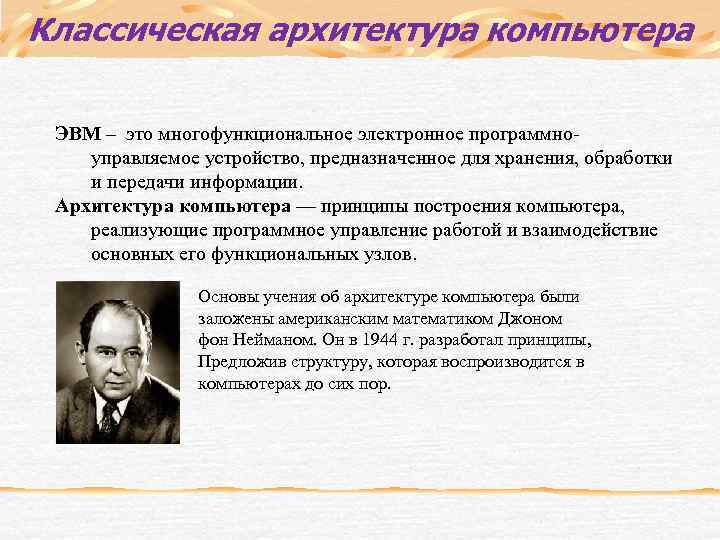 Классическая архитектура компьютера

ЭВМ – это многофункциональное электронное программно-управляемое устройство, предназначенное для хранения, обработки и передачи информации.

Архитектура компьютера — принципы построения компьютера, реализующие программное управление работой и взаимодействие основных его функциональных узлов.

Основы учения об архитектуре компьютера были заложены американским математиком Джоном фон Нейманом. Он в 1944 г. разработал принципы, Предложив структуру, которая воспроизводится в компьютерах до сих пор.